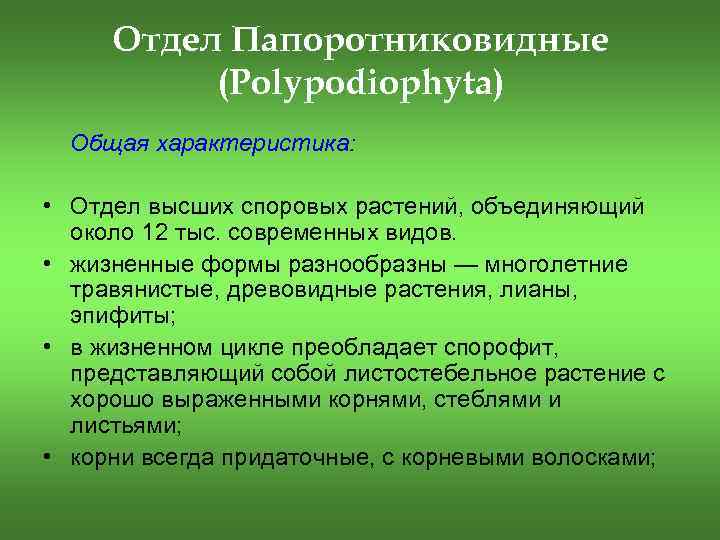 Отдел Папоротниковидные (Polypodiophyta)

Общая характеристика:

• Отдел высших споровых растений, объединяющий около 12 тыс. современных видов.
• жизненные формы разнообразны — многолетние травянистые, древовидные растения, лианы, эпифиты;
• в жизненном цикле преобладает спорофит, представляющий собой листостебельное растение с хорошо выраженными корнями, стеблями и листьями;
• корни всегда придаточные, с корневыми волосками;